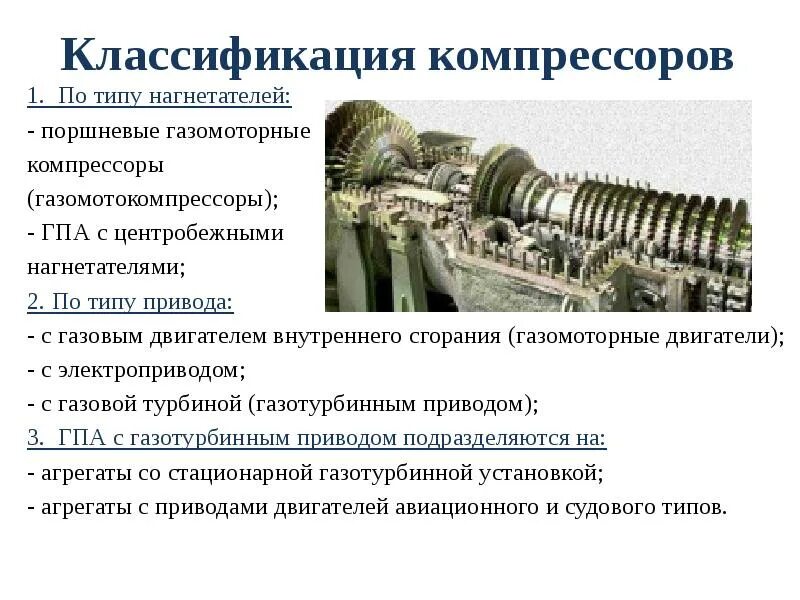 Классификация компрессоров

1. По типу нагнетателей:
- поршневые газомоторные компрессоры (газомотокомпрессоры);
- ГПА с центробежными нагнетателями;

2. По типу привода:
- с газовым двигателем внутреннего сгорания (газомоторные двигатели);
- с электроприводом;
- с газовой турбиной (газотурбинным приводом);

3. ГПА с газотурбинным приводом подразделяются на:
- агрегаты со стационарной газотурбинной установкой;
- агрегаты с приводами двигателей авиационного и судового типов.